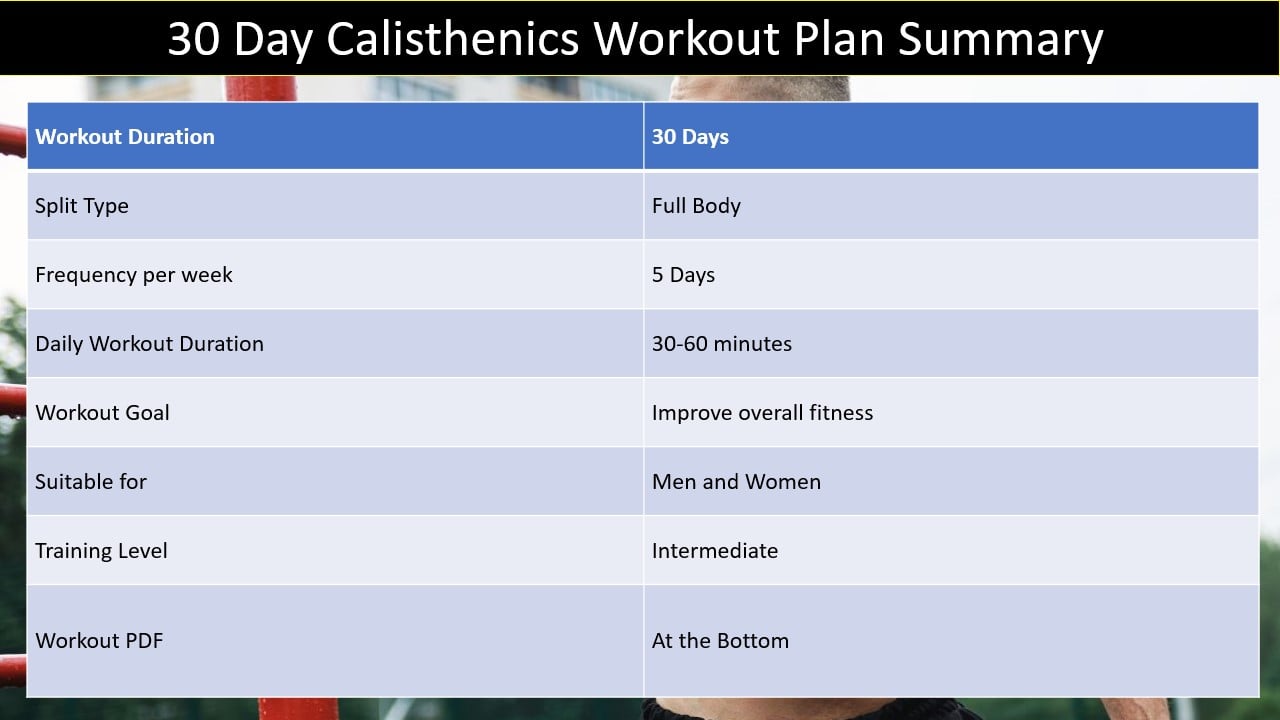 30 Day Calisthenics Workout Plan Summary

| Workout Duration | 30 Days |
|---|---|
| Split Type | Full Body |
| Frequency per week | 5 Days |
| Daily Workout Duration | 30-60 minutes |
| Workout Goal | Improve overall fitness |
| Suitable for | Men and Women |
| Training Level | Intermediate |
| Workout PDF | At the Bottom |